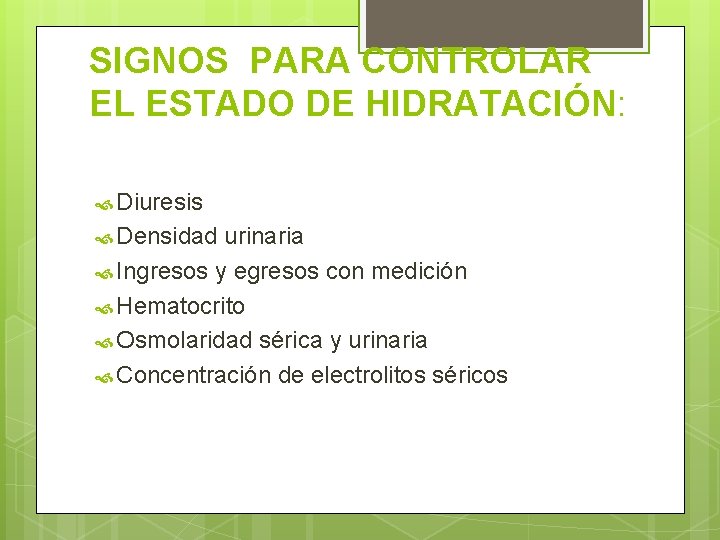 SIGNOS PARA CONTROLAR EL ESTADO DE HIDRATACIÓN:

Diuresis
Densidad urinaria
Ingresos y egresos con medición
Hematocrito
Osmolaridad sérica y urinaria
Concentración de electrolitos séricos